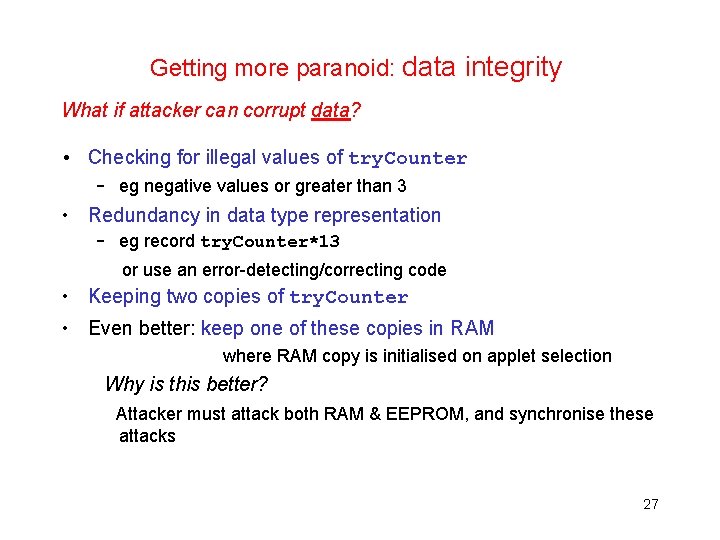 Getting more paranoid: data integrity

What if attacker can corrupt data?

• Checking for illegal values of tryCounter
  – eg negative values or greater than 3
• Redundancy in data type representation
  – eg record tryCounter*13
    or use an error-detecting/correcting code
• Keeping two copies of tryCounter
• Even better: keep one of these copies in RAM
  where RAM copy is initialised on applet selection

Why is this better?

Attacker must attack both RAM & EEPROM, and synchronise these attacks

27